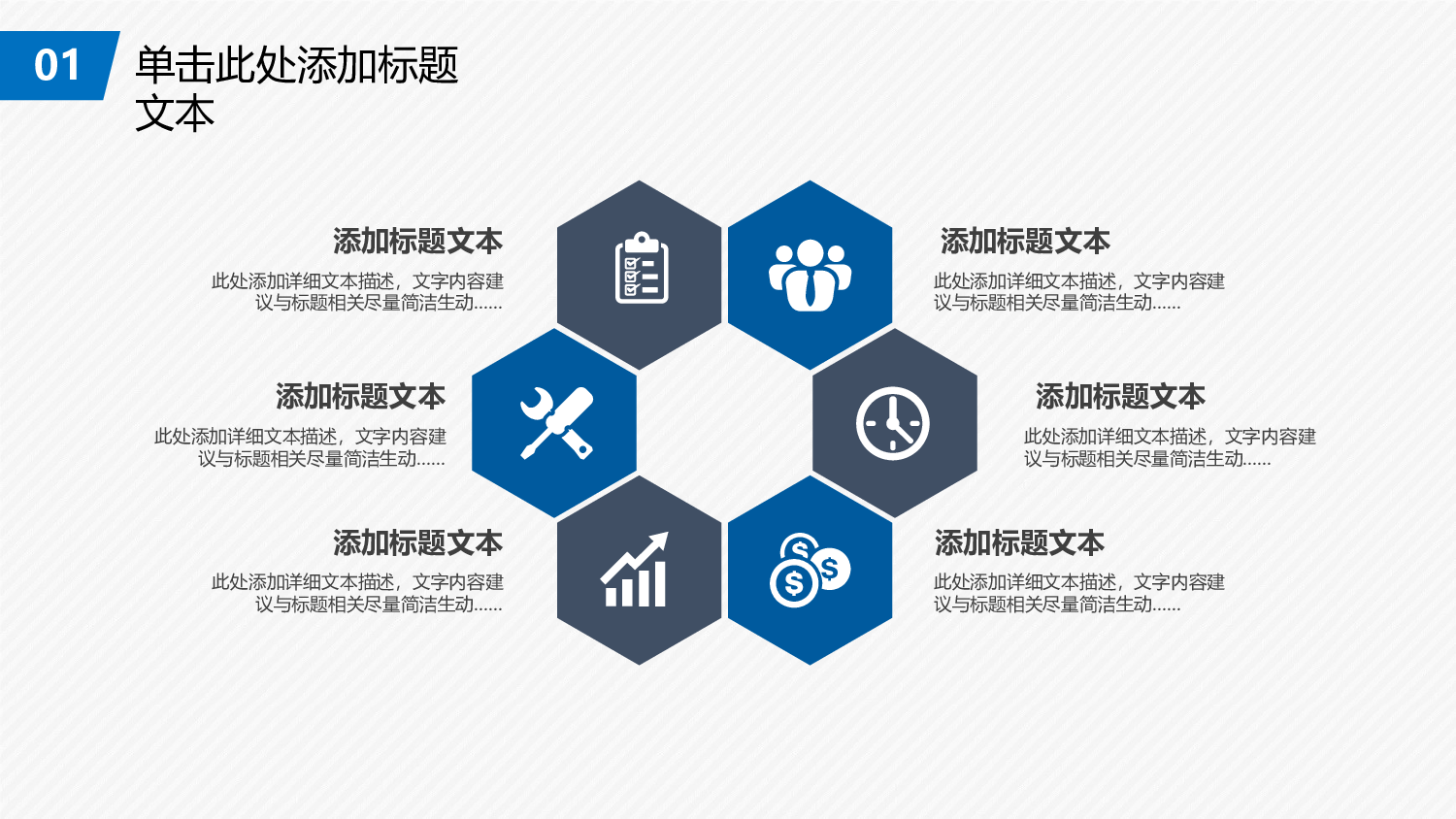 01

单击此处添加标题文本

添加标题文本
此处添加详细文本描述，文字内容建议与标题相关尽量简洁生动……

添加标题文本
此处添加详细文本描述，文字内容建议与标题相关尽量简洁生动……

添加标题文本
此处添加详细文本描述，文字内容建议与标题相关尽量简洁生动……

添加标题文本
此处添加详细文本描述，文字内容建议与标题相关尽量简洁生动……

添加标题文本
此处添加详细文本描述，文字内容建议与标题相关尽量简洁生动……

添加标题文本
此处添加详细文本描述，文字内容建议与标题相关尽量简洁生动……